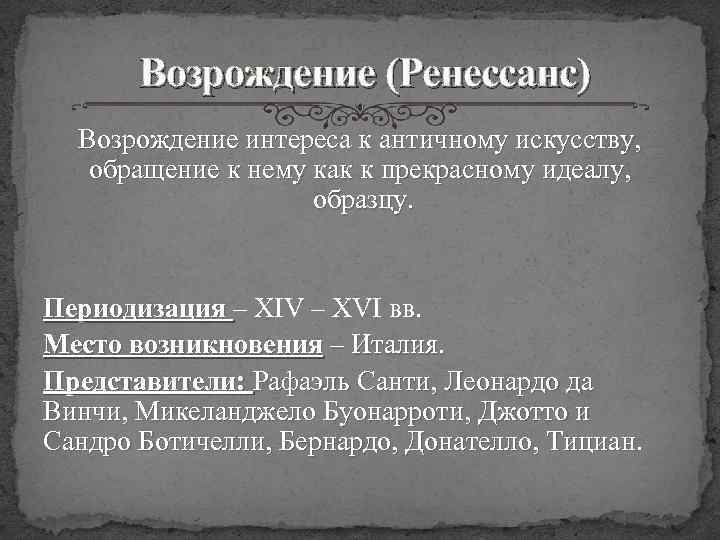 Возрождение (Ренессанс)

Возрождение интереса к античному искусству, обращение к нему как к прекрасному идеалу, образцу.

Периодизация – XIV – XVI вв.

Место возникновения – Италия.

Представители: Рафаэль Санти, Леонардо да Винчи, Микеланджело Буонарроти, Джотто и Сандро Ботичелли, Бернардо, Донателло, Тициан.